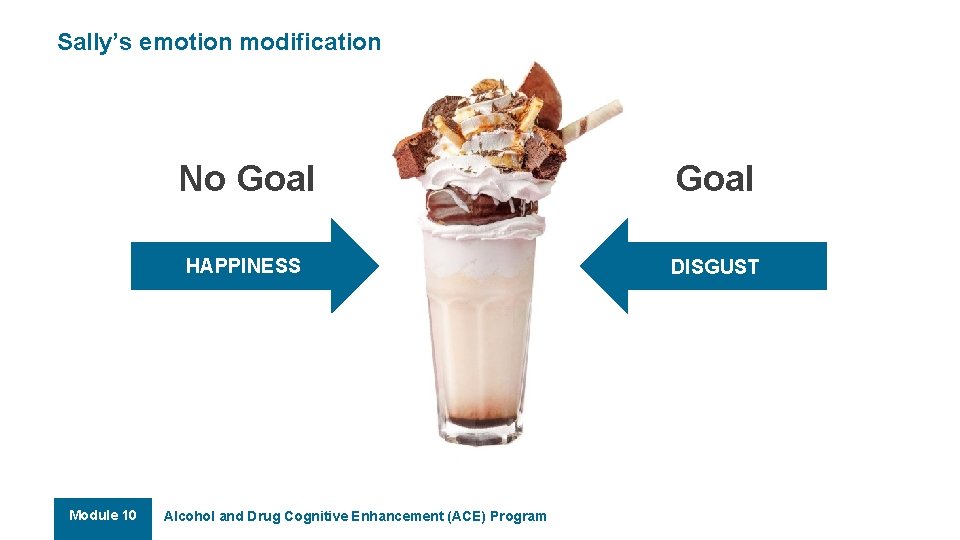 Sally's emotion modification

No Goal

HAPPINESS

Goal

DISGUST

Module 10

Alcohol and Drug Cognitive Enhancement (ACE) Program